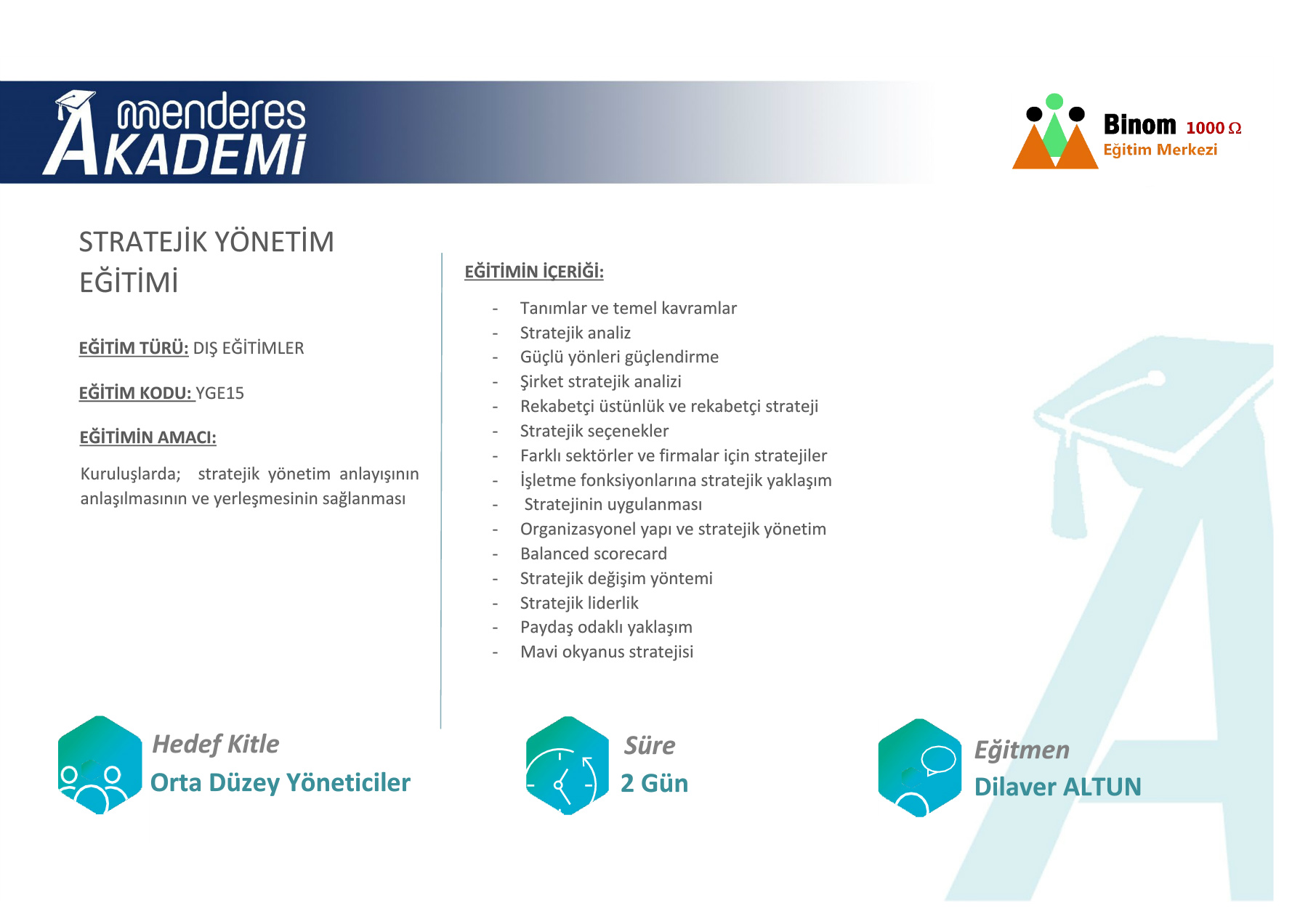 menderes AKADEMİ

Binom 1000 Ω
Eğitim Merkezi

STRATEJİK YÖNETİM EĞİTİMİ

EĞİTİM TÜRÜ: DIŞ EĞİTİMLER

EĞİTİM KODU: YGE15

EĞİTİMİN AMACI:

Kuruluşlarda; stratejik yönetim anlayışının anlaşılmasının ve yerleşmesinin sağlanması

EĞİTİMİN İÇERİĞİ:

- Tanımlar ve temel kavramlar
- Stratejik analiz
- Güçlü yönleri güçlendirme
- Şirket stratejik analizi
- Rekabetçi üstünlük ve rekabetçi strateji
- Stratejik seçenekler
- Farklı sektörler ve firmalar için stratejiler
- İşletme fonksiyonlarına stratejik yaklaşım
- Stratejinin uygulanması
- Organizasyonel yapı ve stratejik yönetim
- Balanced scorecard
- Stratejik değişim yöntemi
- Stratejik liderlik
- Paydaş odaklı yaklaşım
- Mavi okyanus stratejisi

Hedef Kitle
Orta Düzey Yöneticiler

Süre
2 Gün

Eğitmen
Dilaver ALTUN